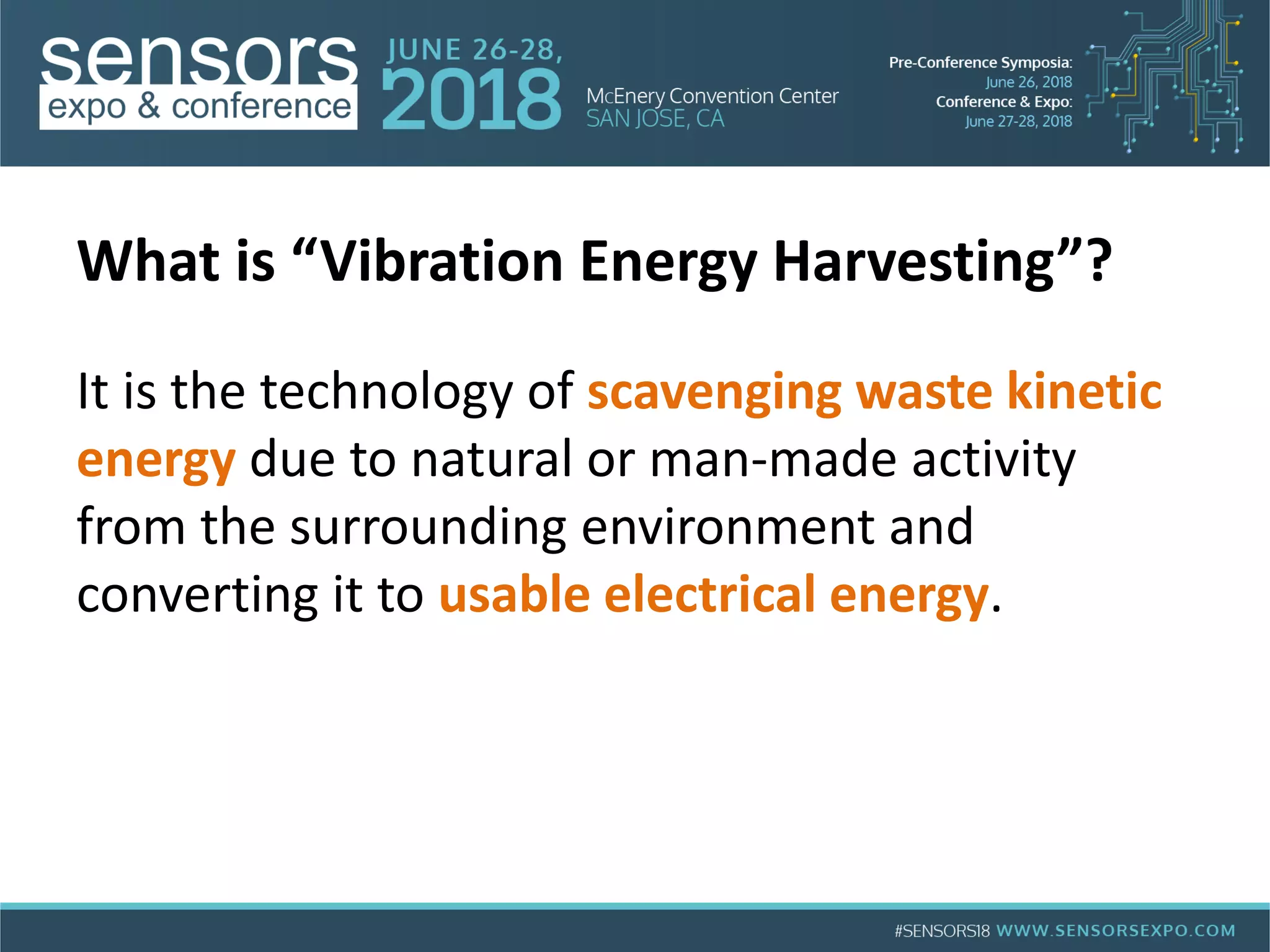 sensors
expo & conference

JUNE 26-28,
2018

McEnery Convention Center
SAN JOSE, CA

Pre-Conference Symposia:
June 26, 2018
Conference & Expo:
June 27-28, 2018

What is “Vibration Energy Harvesting”?

It is the technology of scavenging waste kinetic energy due to natural or man-made activity from the surrounding environment and converting it to usable electrical energy.

#SENSORS18 WWW.SENSORSEXPO.COM